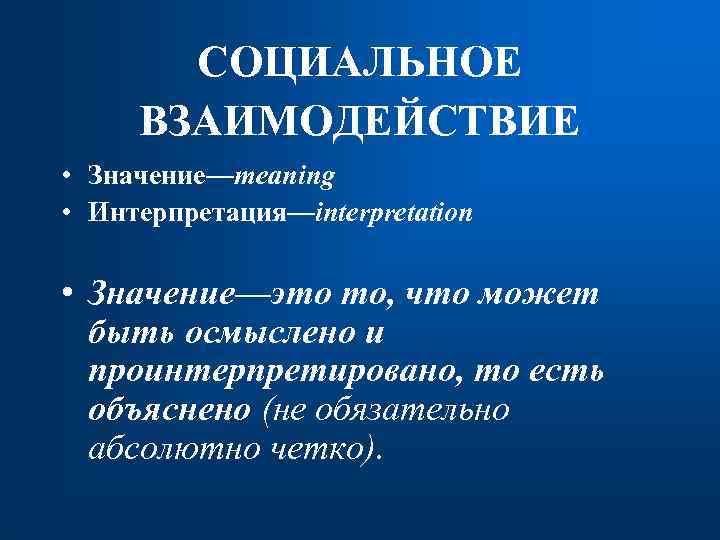 СОЦИАЛЬНОЕ ВЗАИМОДЕЙСТВИЕ

• Значение—meaning
• Интерпретация—interpretation

• Значение—это то, что может быть осмыслено и проинтерпретировано, то есть объяснено (не обязательно абсолютно четко).